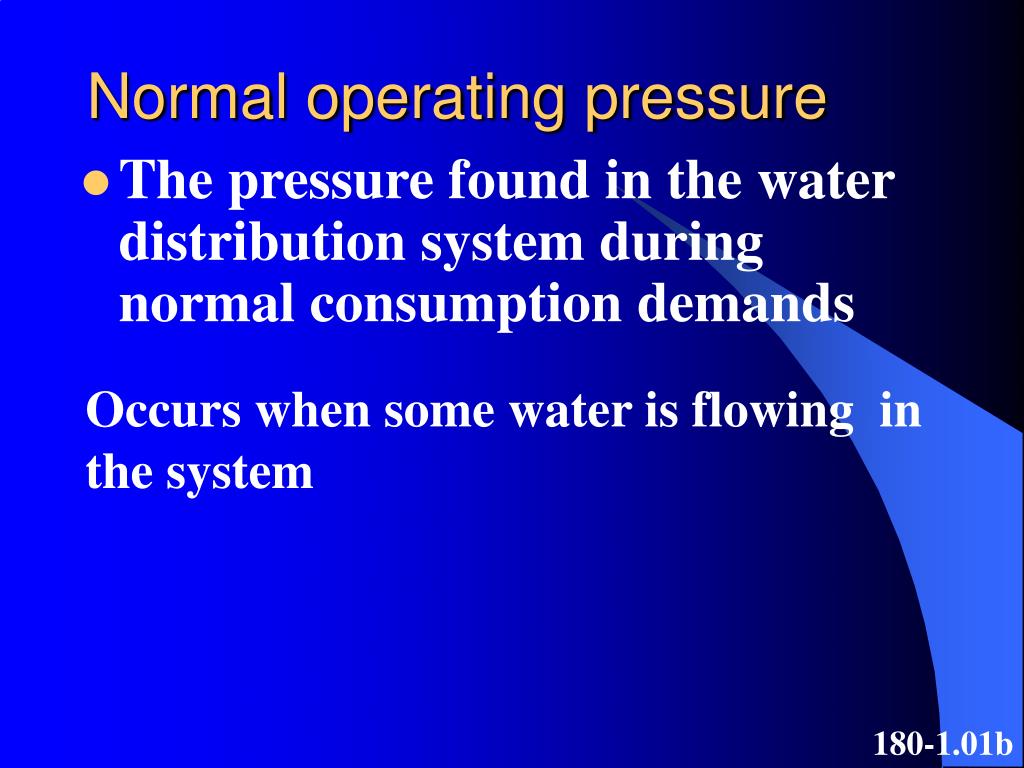 Normal operating pressure

- The pressure found in the water distribution system during normal consumption demands

Occurs when some water is flowing in the system

180-1.01b